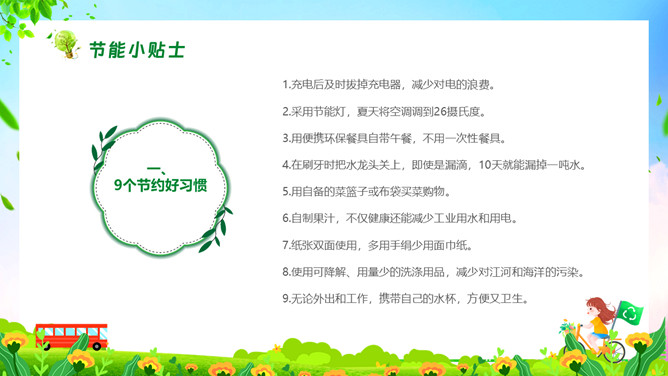 节能小贴士

一、
9个节约好习惯

1.充电后及时拔掉充电器，减少对电的浪费。

2.采用节能灯，夏天将空调调到26摄氏度。

3.用便携环保餐具自带午餐，不用一次性餐具。

4.在刷牙时把水龙头关上，即使是漏滴，10天就能漏掉一吨水。

5.用自备的菜篮子或布袋买菜购物。

6.自制果汁，不仅健康还能减少工业用水和用电。

7.纸张双面使用，多用手绢少用面巾纸。

8.使用可降解、用量少的洗涤用品，减少对江河和海洋的污染。

9.无论外出和工作，携带自己的水杯，方便又卫生。